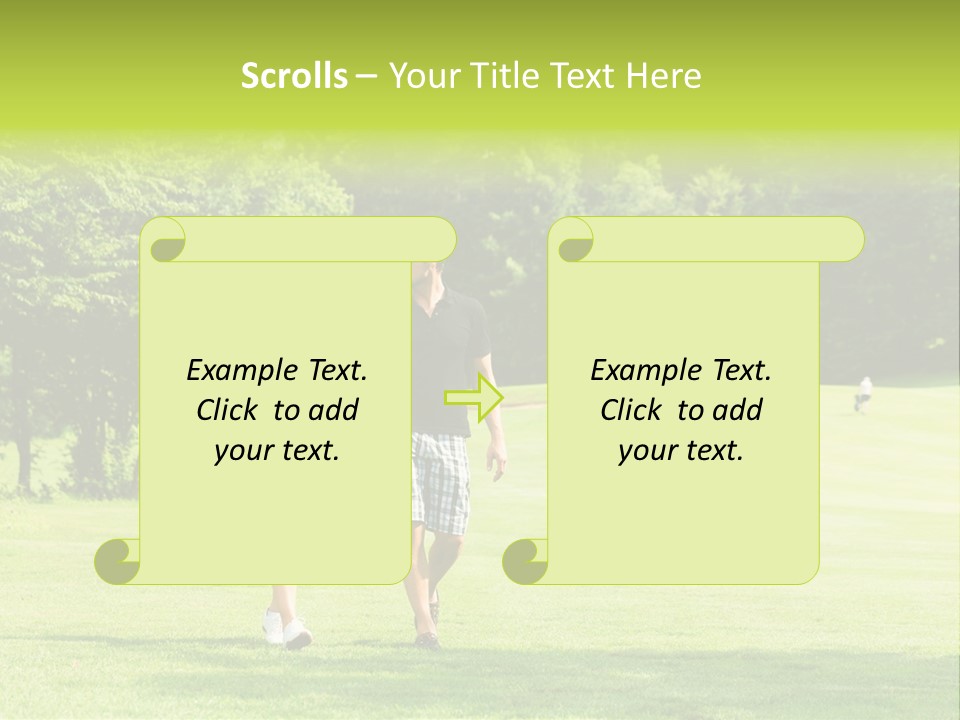 Scrolls – Your Title Text Here

Example Text. Click to add your text.

Example Text. Click to add your text.